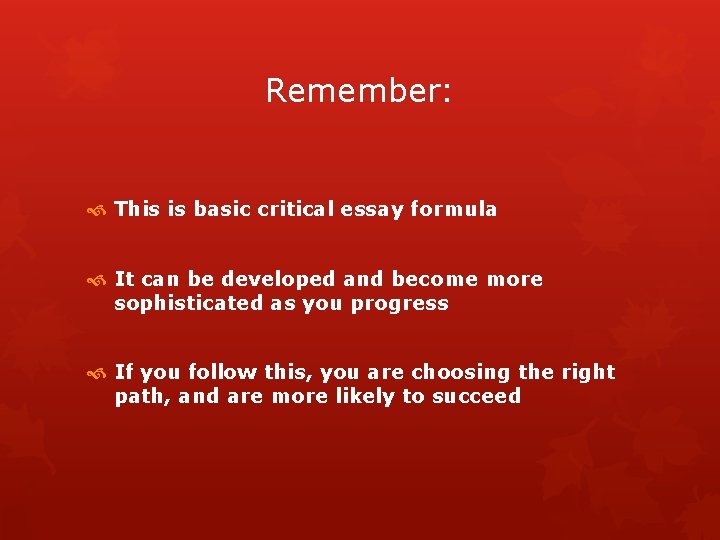 Remember:

This is basic critical essay formula

It can be developed and become more sophisticated as you progress

If you follow this, you are choosing the right path, and are more likely to succeed